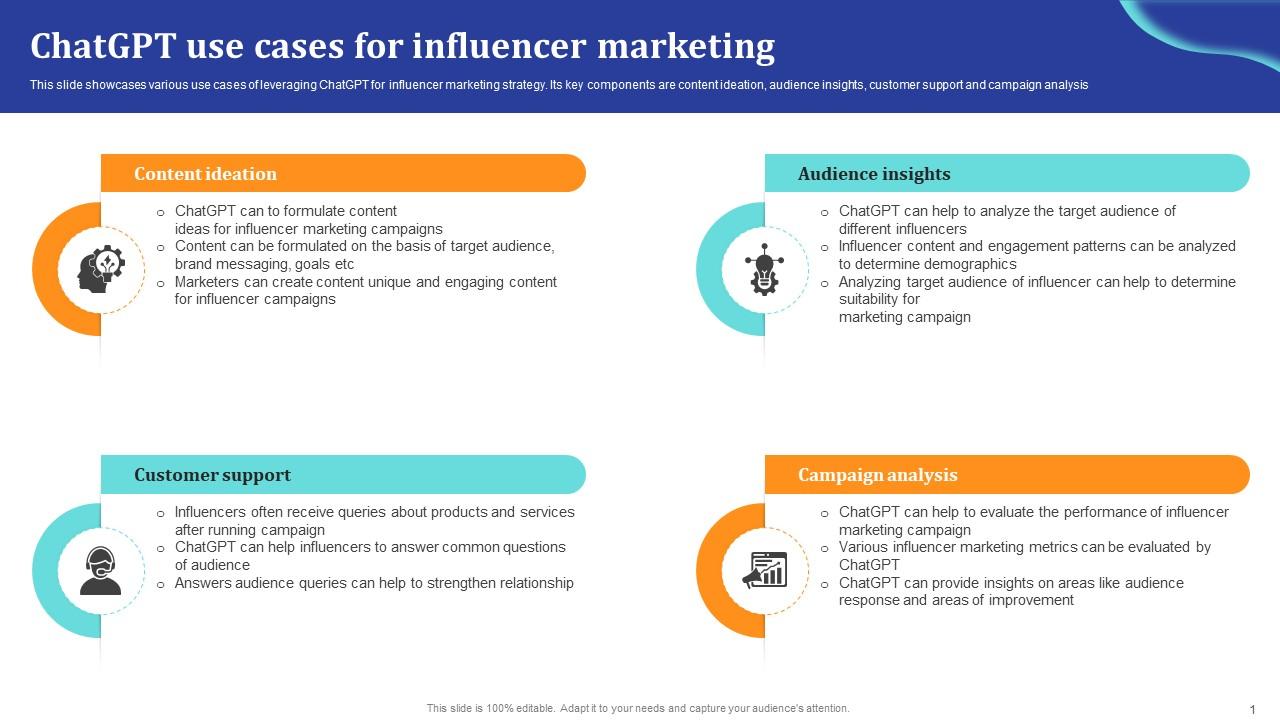 ChatGPT use cases for influencer marketing

This slide showcases various use cases of leveraging ChatGPT for influencer marketing strategy. Its key components are content ideation, audience insights, customer support and campaign analysis

Content ideation

o ChatGPT can to formulate content ideas for influencer marketing campaigns
o Content can be formulated on the basis of target audience, brand messaging, goals etc
o Marketers can create content unique and engaging content for influencer campaigns

Audience insights

o ChatGPT can help to analyze the target audience of different influencers
o Influencer content and engagement patterns can be analyzed to determine demographics
o Analyzing target audience of influencer can help to determine suitability for marketing campaign

Customer support

o Influencers often receive queries about products and services after running campaign
o ChatGPT can help influencers to answer common questions of audience
o Answers audience queries can help to strengthen relationship

Campaign analysis

o ChatGPT can help to evaluate the performance of influencer marketing campaign
o Various influencer marketing metrics can be evaluated by ChatGPT
o ChatGPT can provide insights on areas like audience response and areas of improvement

This slide is 100% editable. Adapt it to your needs and capture your audience's attention.

1